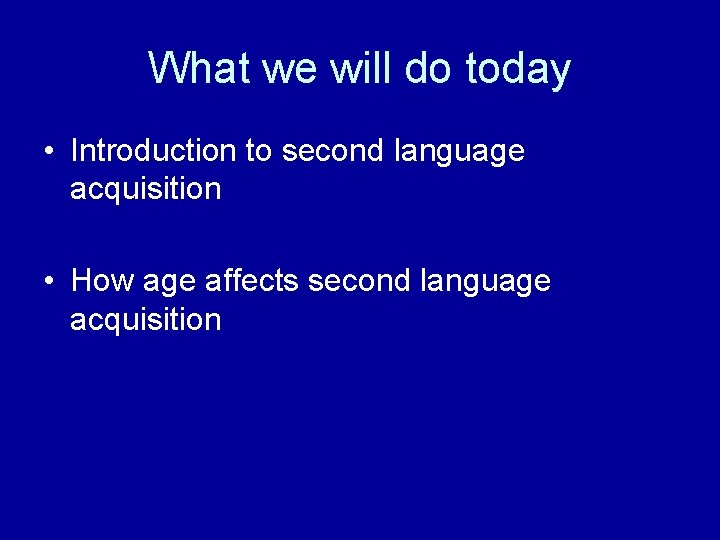 What we will do today

• Introduction to second language acquisition

• How age affects second language acquisition